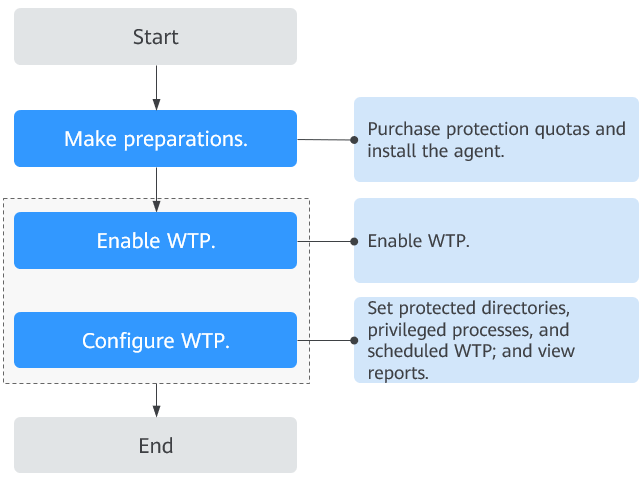 Start

Make preparations.

Purchase protection quotas and install the agent.

Enable WTP.

Enable WTP.

Configure WTP.

Set protected directories, privileged processes, and scheduled WTP; and view reports.

End